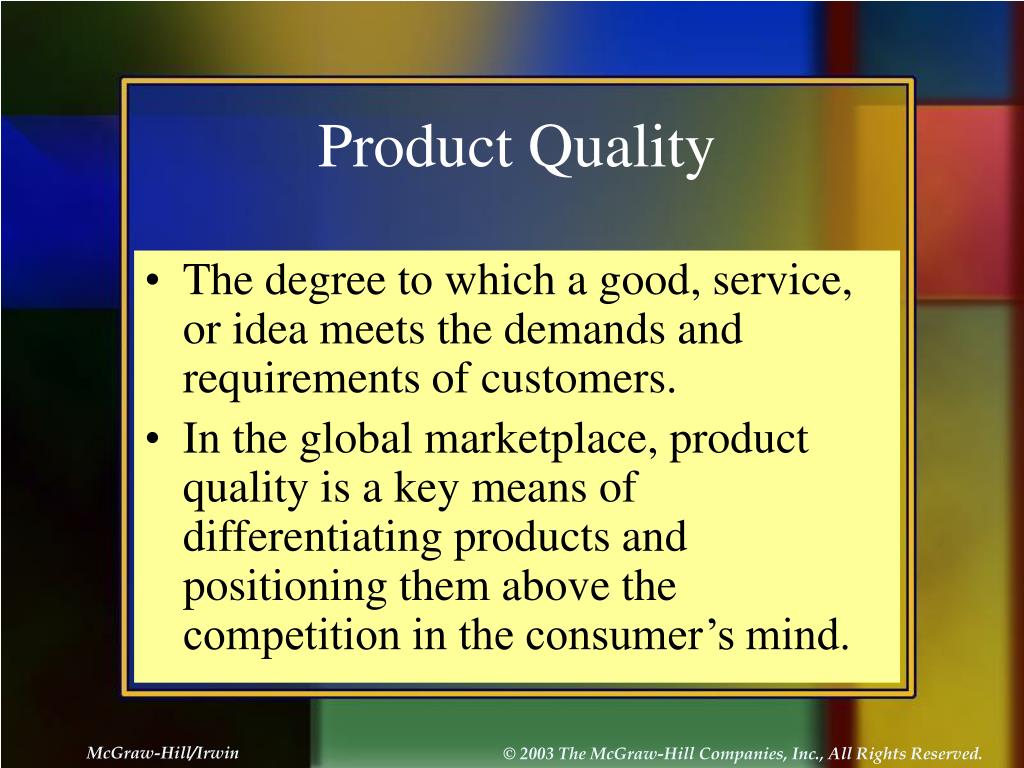 Product Quality

• The degree to which a good, service, or idea meets the demands and requirements of customers.
• In the global marketplace, product quality is a key means of differentiating products and positioning them above the competition in the consumer's mind.

McGraw-Hill/Irwin

© 2003 The McGraw-Hill Companies, Inc., All Rights Reserved.